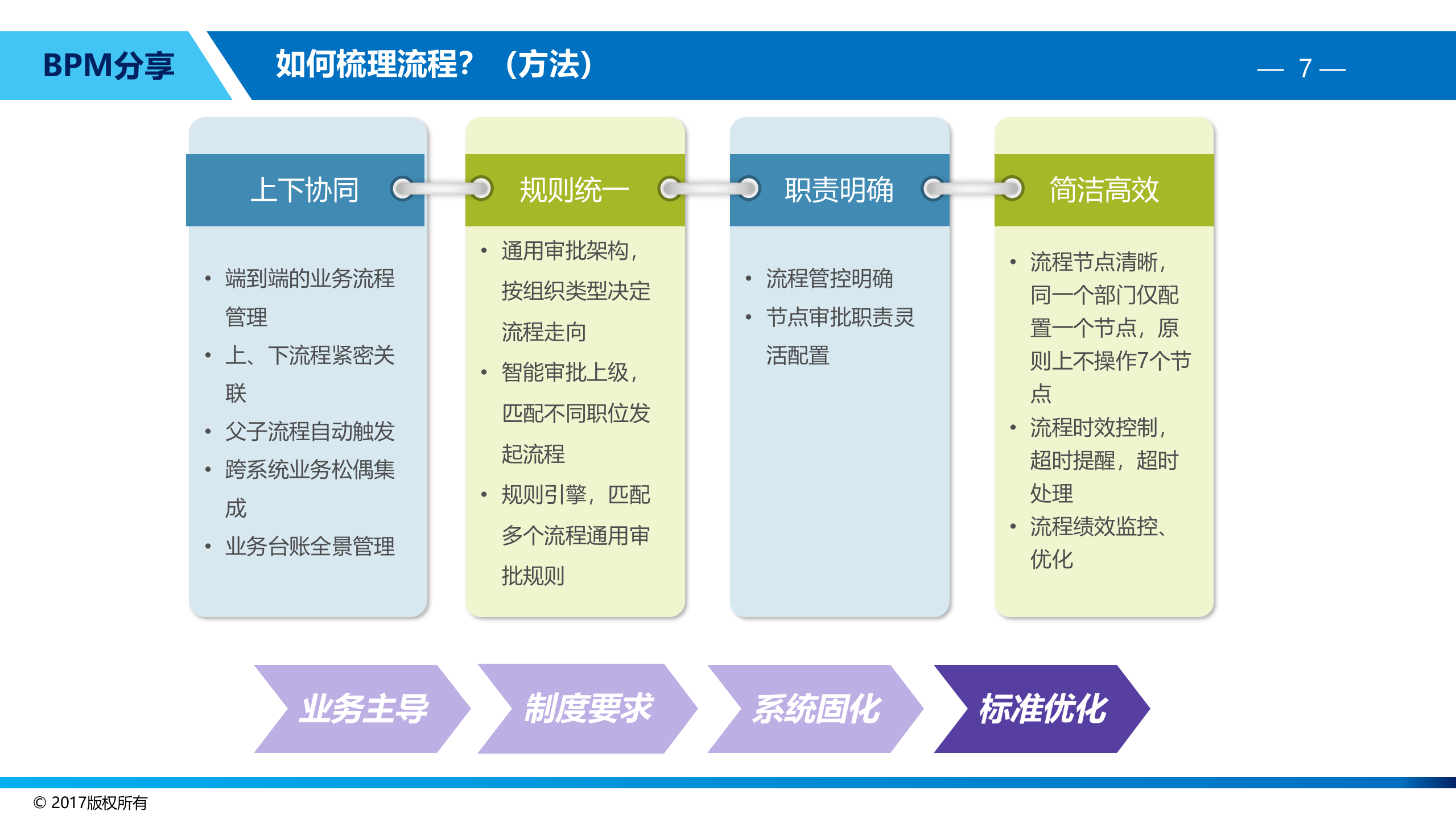 BPM分享

如何梳理流程？（方法）

— 7 —

上下协同

• 端到端的业务流程管理
• 上、下流程紧密关联
• 父子流程自动触发
• 跨系统业务松偶集成
• 业务台账全景管理

规则统一

• 通用审批架构，按组织类型决定流程走向
• 智能审批上级，匹配不同职位发起流程
• 规则引擎，匹配多个流程通用审批规则

职责明确

• 流程管控明确
• 节点审批职责灵活配置

简洁高效

• 流程节点清晰，同一个部门仅配置一个节点，原则上不操作7个节点
• 流程时效控制，超时提醒，超时处理
• 流程绩效监控、优化

业务主导

制度要求

系统固化

标准优化

© 2017版权所有